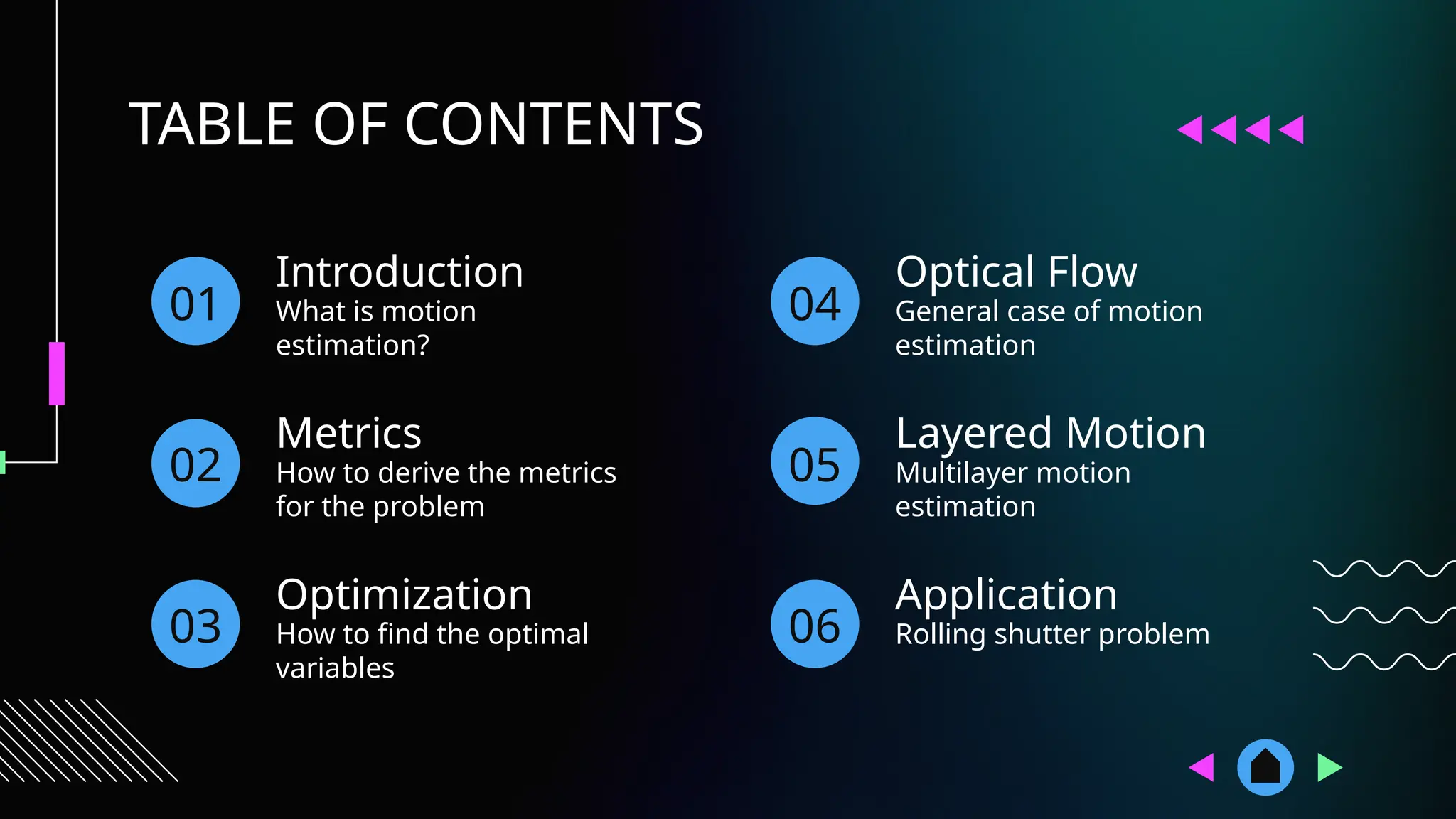 TABLE OF CONTENTS

01
Introduction
What is motion estimation?

02
Metrics
How to derive the metrics for the problem

03
Optimization
How to find the optimal variables

04
Optical Flow
General case of motion estimation

05
Layered Motion
Multilayer motion estimation

06
Application
Rolling shutter problem